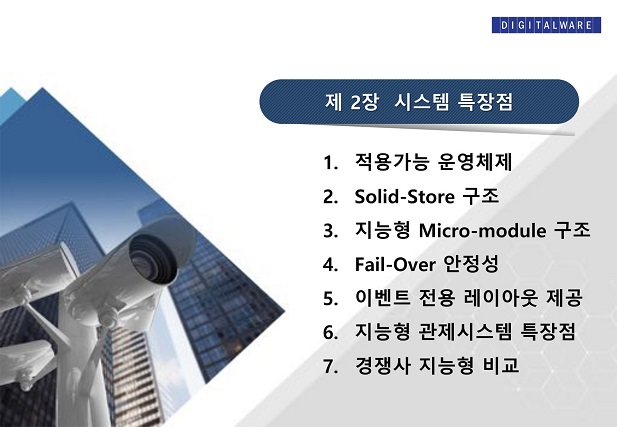 DIGITALWARE

제 2장 시스템 특장점

1. 적용가능 운영체제
2. Solid-Store 구조
3. 지능형 Micro-module 구조
4. Fail-Over 안정성
5. 이벤트 전용 레이아웃 제공
6. 지능형 관제시스템 특장점
7. 경쟁사 지능형 비교